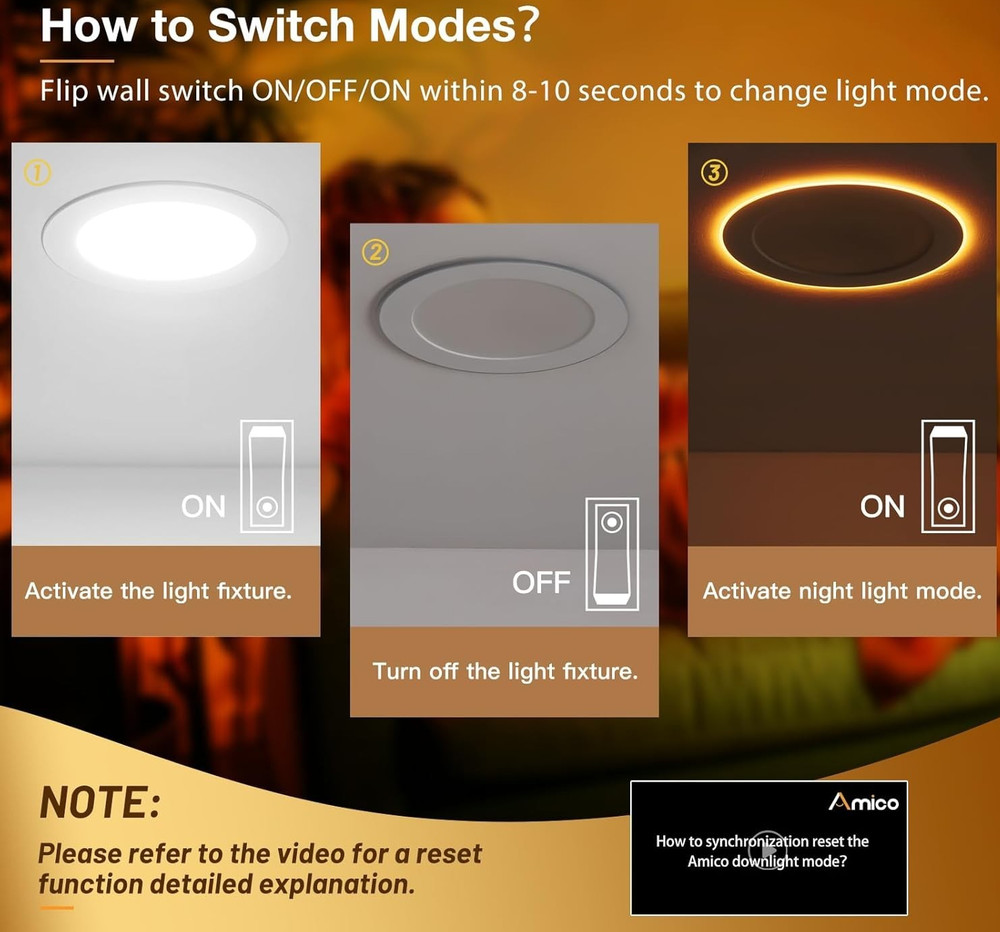 How to Switch Modes?

Flip wall switch ON/OFF/ON within 8-10 seconds to change light mode.

①

ON

Activate the light fixture.

②

OFF

Turn off the light fixture.

③

ON

Activate night light mode.

NOTE:

Please refer to the video for a reset function detailed explanation.

Amico

How to synchronization reset the Amico downlight mode?